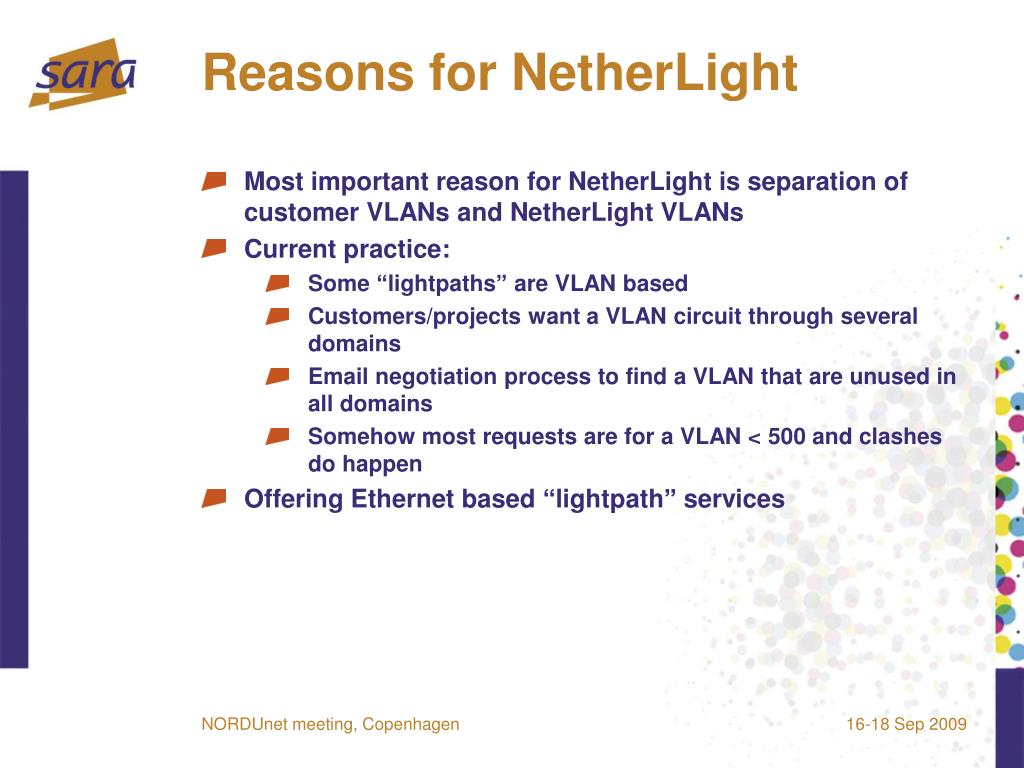 sara

Reasons for NetherLight

Most important reason for NetherLight is separation of customer VLANs and NetherLight VLANs

Current practice:

Some “lightpaths” are VLAN based

Customers/projects want a VLAN circuit through several domains

Email negotiation process to find a VLAN that are unused in all domains

Somehow most requests are for a VLAN < 500 and clashes do happen

Offering Ethernet based “lightpath” services

NORDUnet meeting, Copenhagen

16-18 Sep 2009